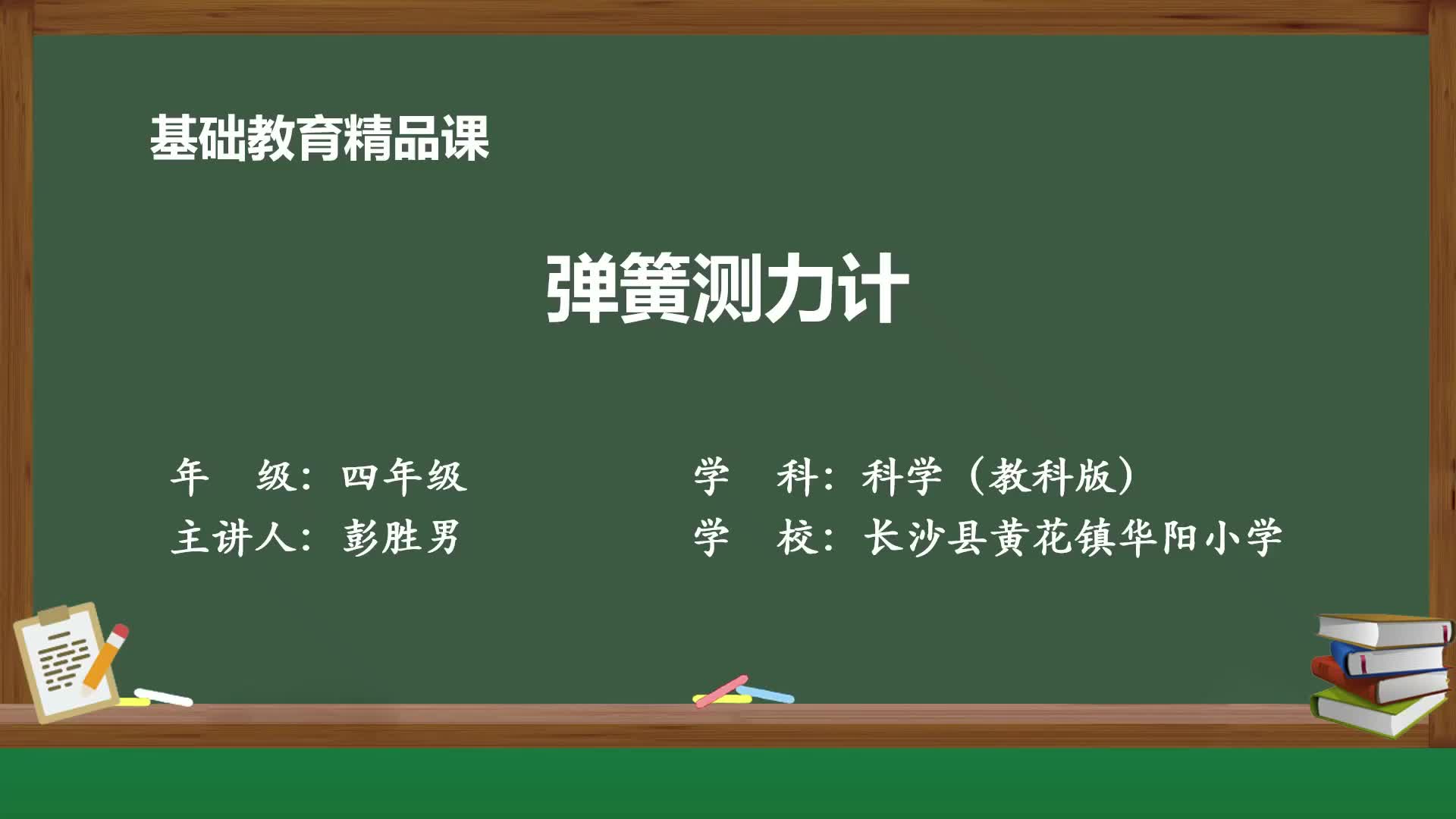 基础教育精品课

弹簧测力计

年　级：四年级

主讲人：彭胜男

学　科：科学（教科版）

学　校：长沙县黄花镇华阳小学